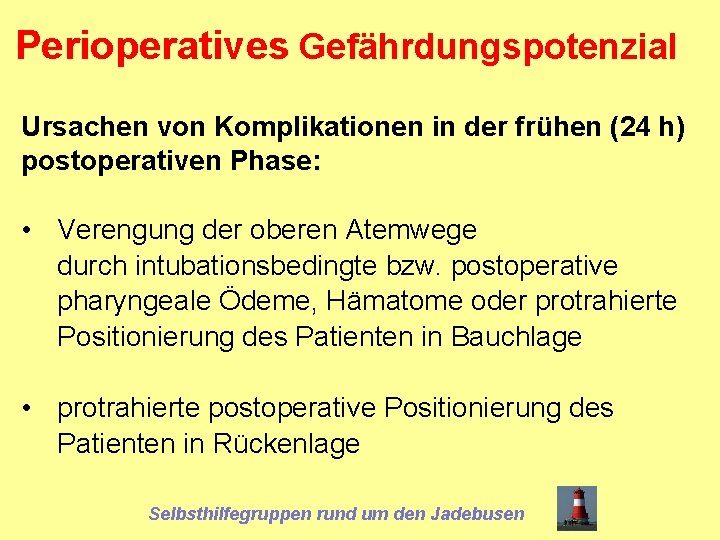 Perioperatives Gefährdungspotenzial

Ursachen von Komplikationen in der frühen (24 h) postoperativen Phase:

• Verengung der oberen Atemwege durch intubationsbedingte bzw. postoperative pharyngeale Ödeme, Hämatome oder protrahierte Positionierung des Patienten in Bauchlage

• protrahierte postoperative Positionierung des Patienten in Rückenlage

Selbsthilfegruppen rund um den Jadebusen